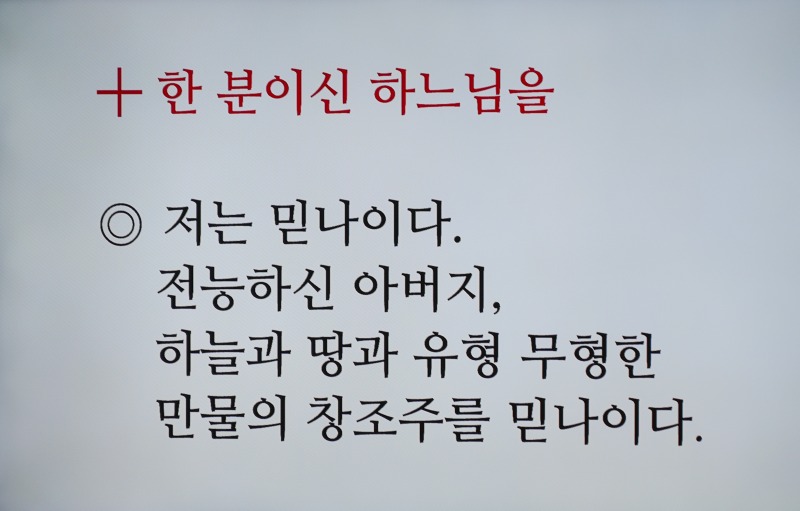 + 한 분이신 하느님을

◎ 저는 믿나이다.
전능하신 아버지,
하늘과 땅과 유형 무형한
만물의 창조주를 믿나이다.